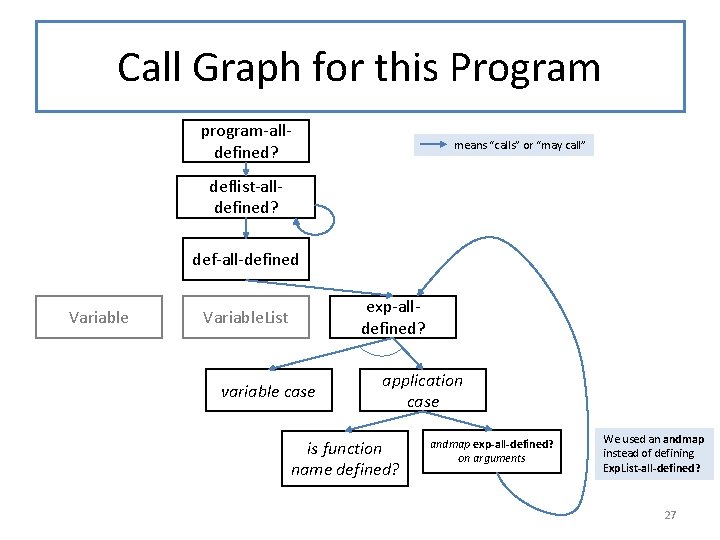 Call Graph for this Program

program-all-defined?

means "calls" or "may call"

deflist-all-defined?

def-all-defined

Variable

VariableList

exp-all-defined?

variable case

application case

is function name defined?

andmap exp-all-defined? on arguments

We used an andmap instead of defining ExpList-all-defined?

27